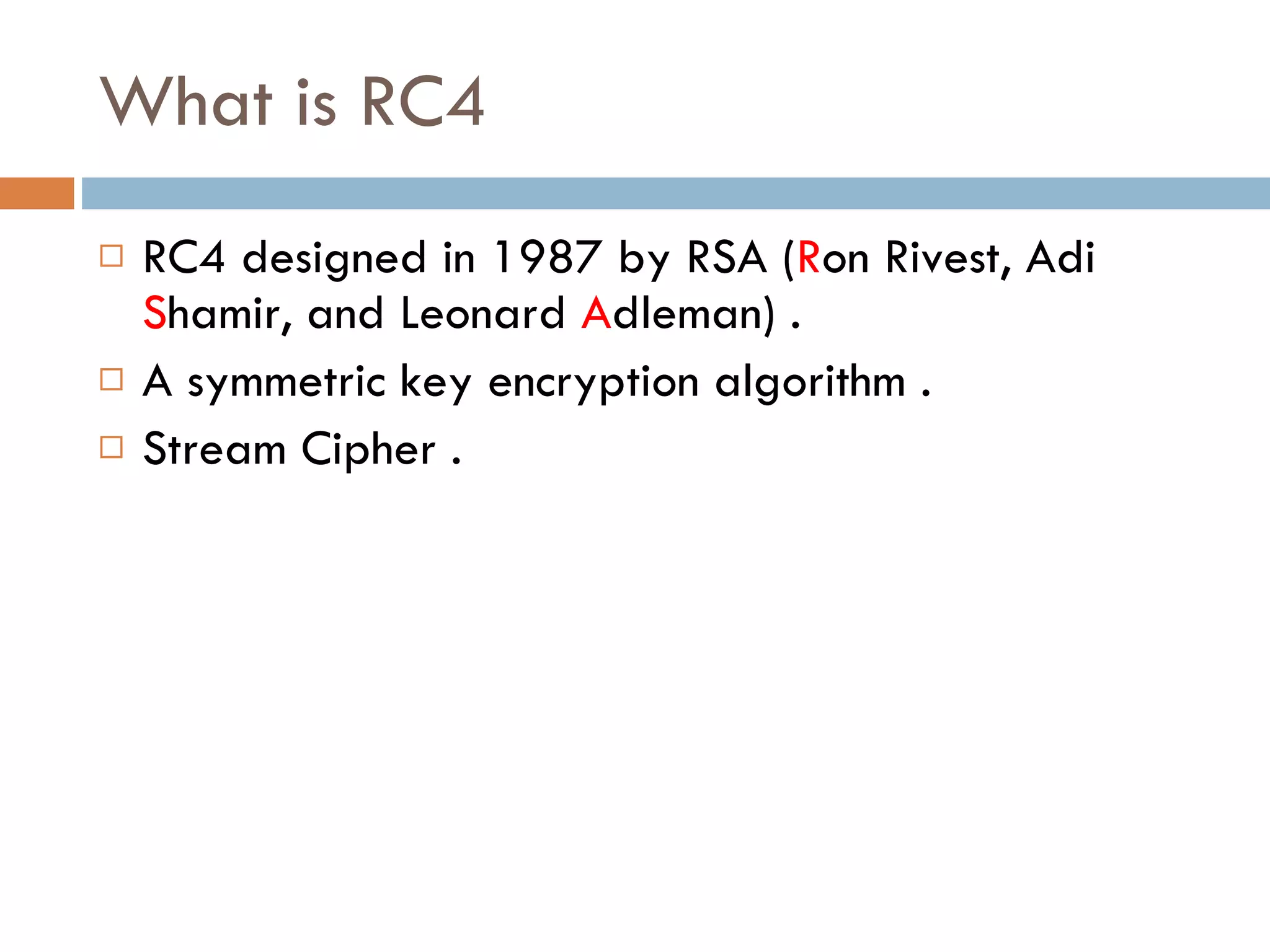 What is RC4

□ RC4 designed in 1987 by RSA (Ron Rivest, Adi Shamir, and Leonard Adleman) .

□ A symmetric key encryption algorithm .

□ Stream Cipher .